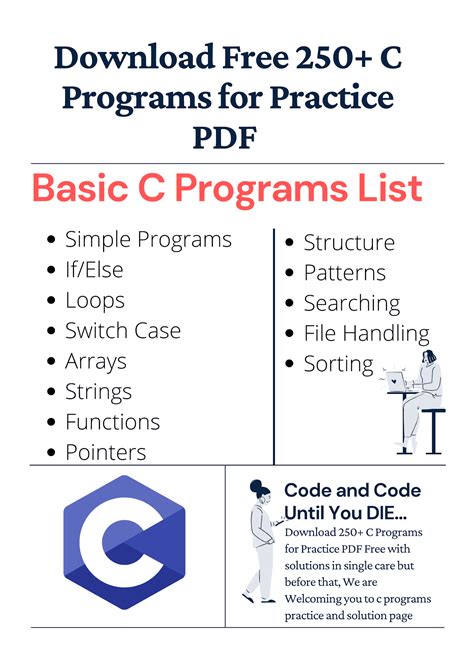 Download Free 250+ C Programs for Practice PDF

Basic C Programs List

- Simple Programs
- If/Else
- Loops
- Switch Case
- Arrays
- Strings
- Functions
- Pointers

- Structure
- Patterns
- Searching
- File Handling
- Sorting

C

Code and Code Until You DIE...

Download 250+ C Programs for Practice PDF Free with solutions in single care but before that, We are Welcoming you to c programs practice and solution page